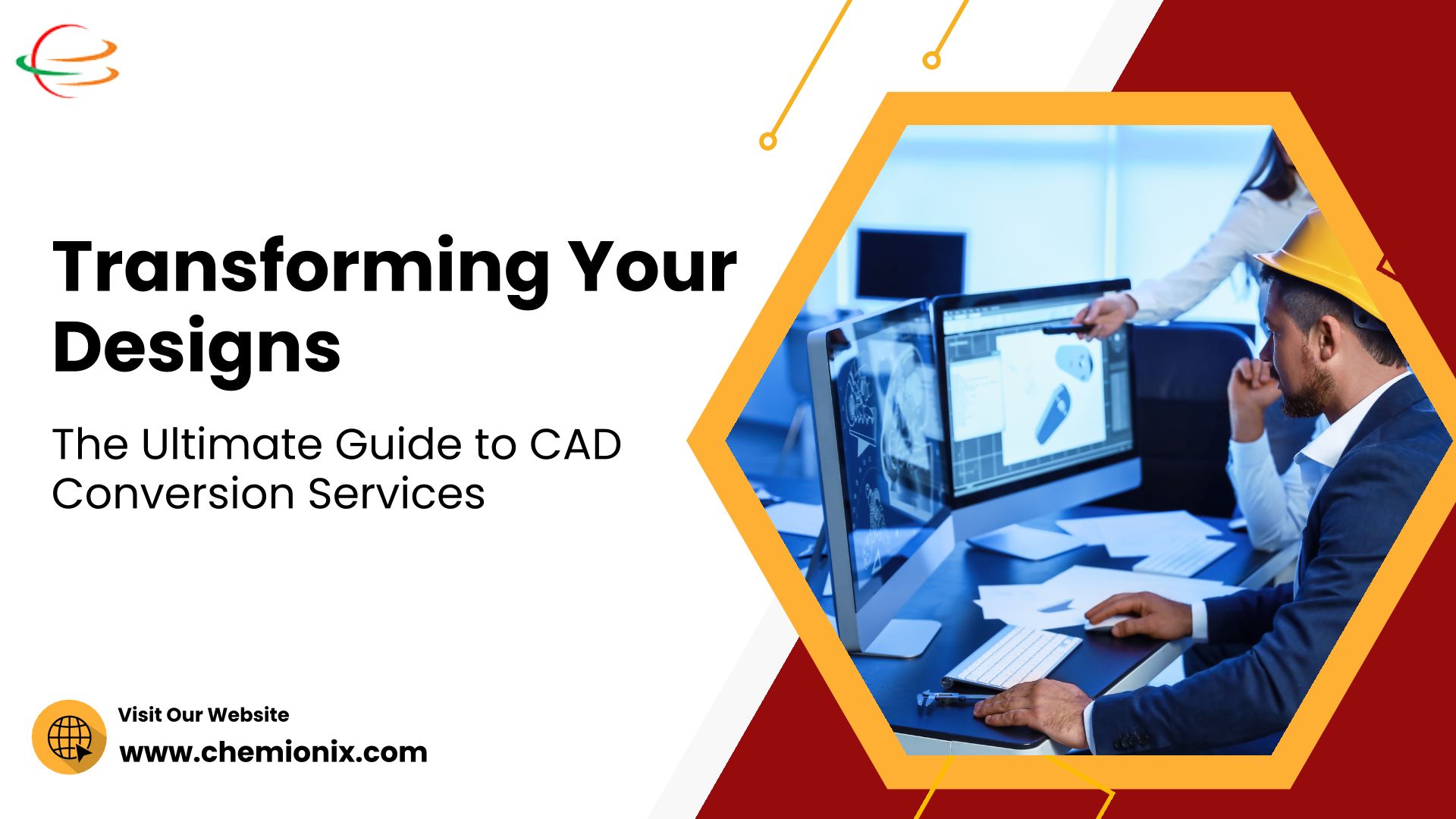 Transforming Your Designs

The Ultimate Guide to CAD Conversion Services

Visit Our Website

www.chemionix.com